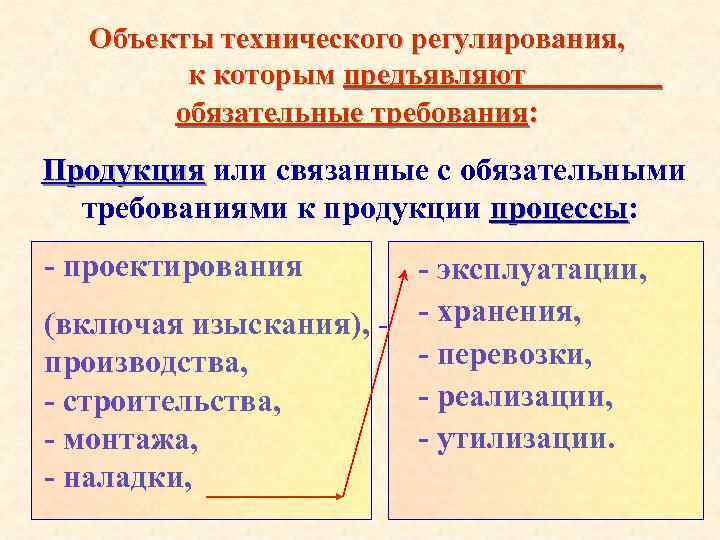 Объекты технического регулирования, к которым предъявляют обязательные требования:

Продукция или связанные с обязательными требованиями к продукции процессы:

- проектирования

(включая изыскания), - производства,
- строительства,
- монтажа,
- наладки,

- эксплуатации,
- хранения,
- перевозки,
- реализации,
- утилизации.